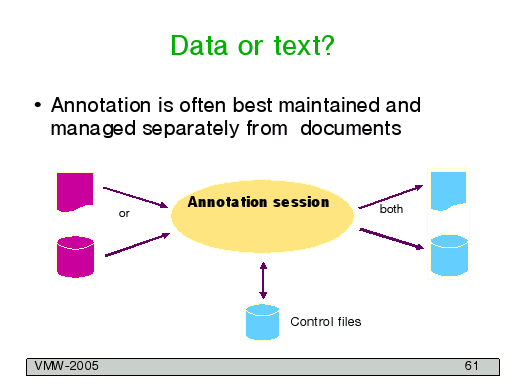 Data or text?

• Annotation is often best maintained and managed separately from documents

or

Annotation session

both

Control files

VMW-2005

61